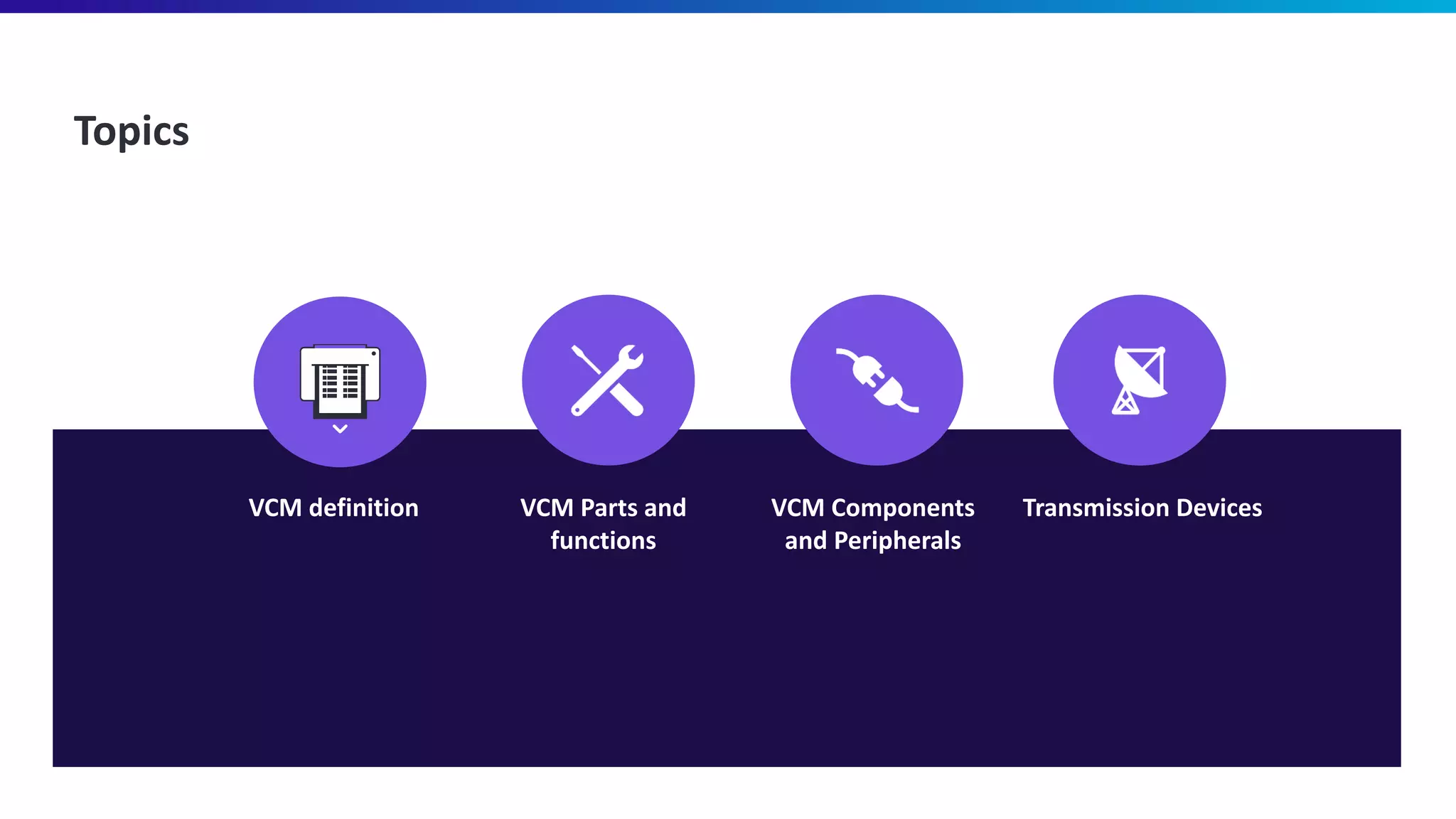 Topics

VCM definition

VCM Parts and functions

VCM Components and Peripherals

Transmission Devices